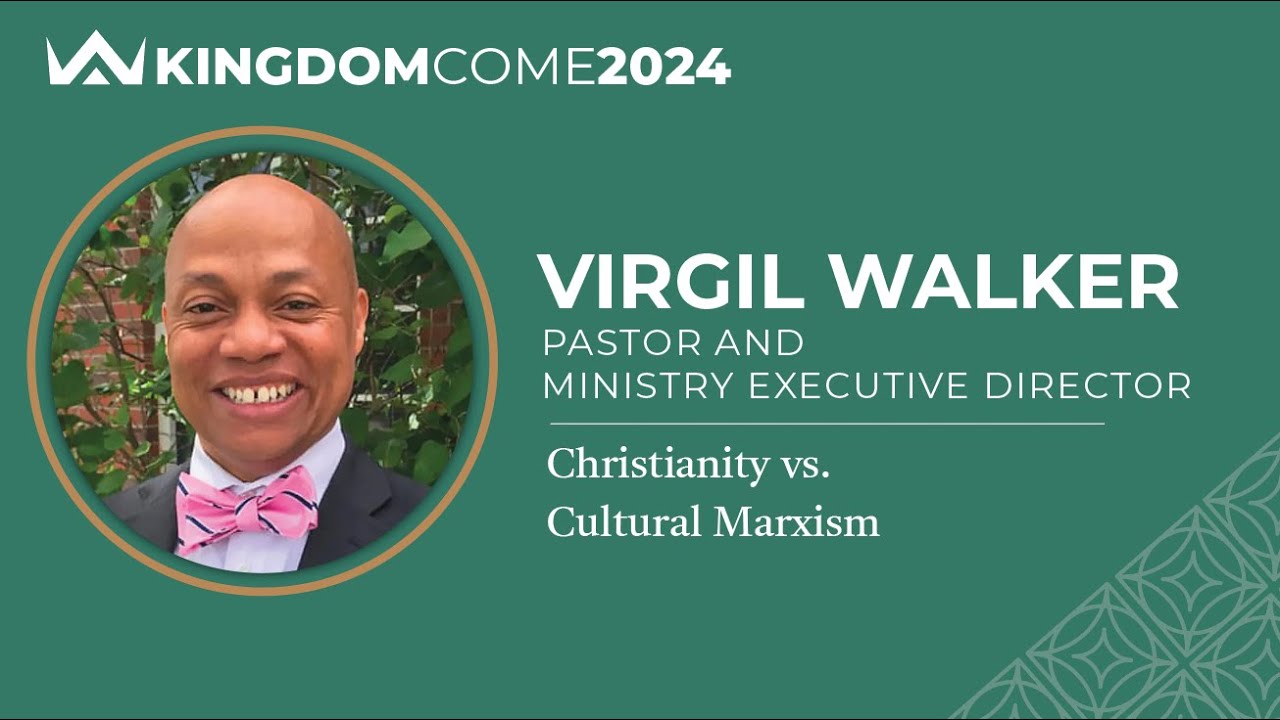 KINGDOMCOME2024

VIRGIL WALKER
PASTOR AND
MINISTRY EXECUTIVE DIRECTOR

Christianity vs.
Cultural Marxism